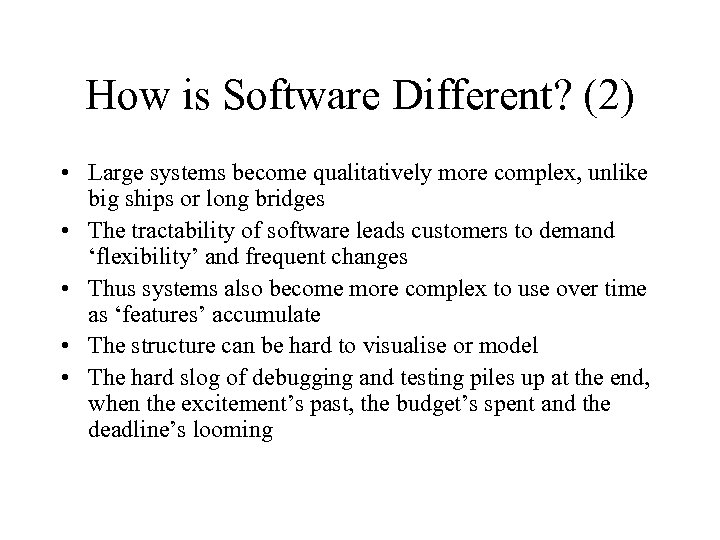 How is Software Different? (2)

• Large systems become qualitatively more complex, unlike big ships or long bridges
• The tractability of software leads customers to demand ‘flexibility’ and frequent changes
• Thus systems also become more complex to use over time as ‘features’ accumulate
• The structure can be hard to visualise or model
• The hard slog of debugging and testing piles up at the end, when the excitement’s past, the budget’s spent and the deadline’s looming